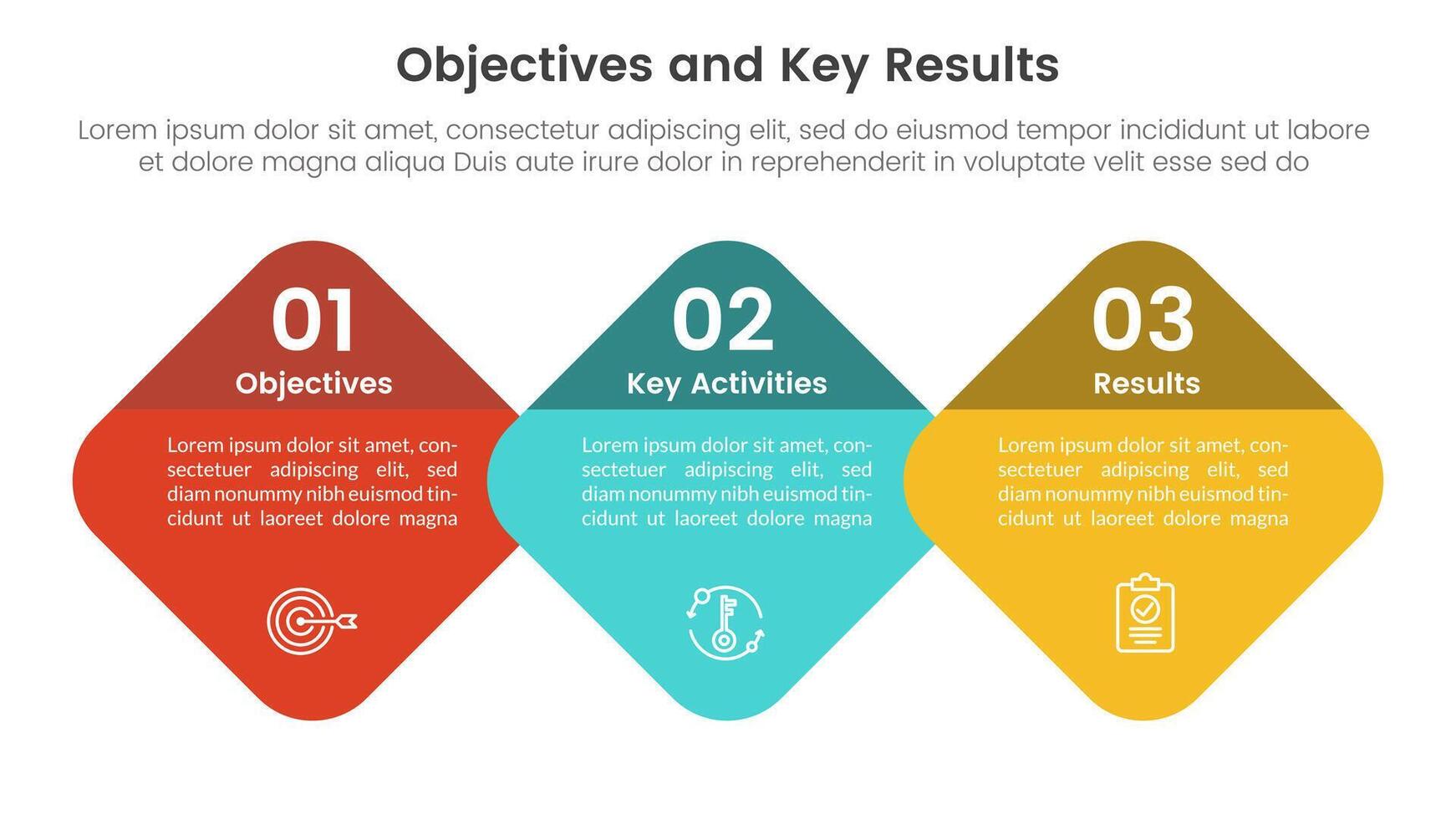 Objectives and Key Results

Lorem ipsum dolor sit amet, consectetur adipiscing elit, sed do eiusmod tempor incididunt ut labore et dolore magna aliqua Duis aute irure dolor in reprehenderit in voluptate velit esse sed do

01
Objectives

Lorem ipsum dolor sit amet, consectetuer adipiscing elit, sed diam nonummy nibh euismod tincidunt ut laoreet dolore magna

02
Key Activities

Lorem ipsum dolor sit amet, consectetuer adipiscing elit, sed diam nonummy nibh euismod tincidunt ut laoreet dolore magna

03
Results

Lorem ipsum dolor sit amet, consectetuer adipiscing elit, sed diam nonummy nibh euismod tincidunt ut laoreet dolore magna